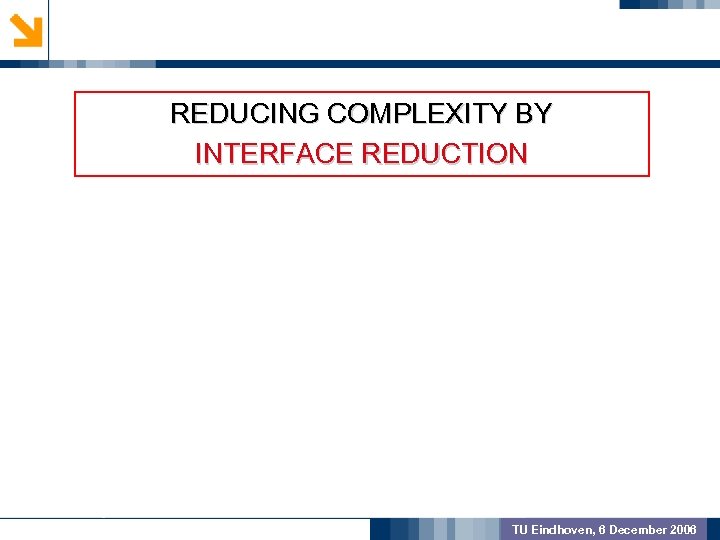 REDUCING COMPLEXITY BY
INTERFACE REDUCTION

TU Eindhoven, 6 December 2006